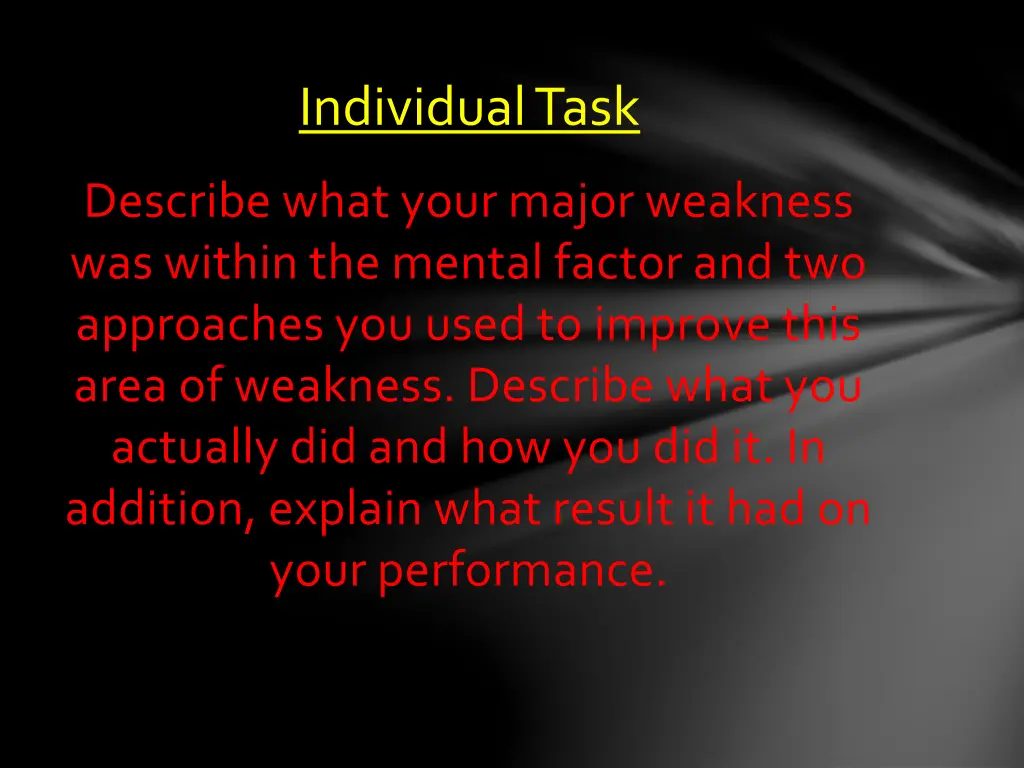 Individual Task

Describe what your major weakness was within the mental factor and two approaches you used to improve this area of weakness. Describe what you actually did and how you did it. In addition, explain what result it had on your performance.